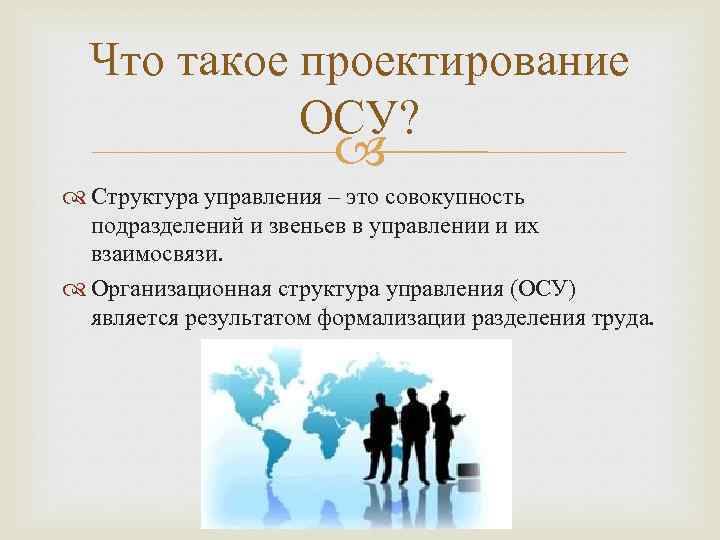 Что такое проектирование ОСУ?

Структура управления – это совокупность подразделений и звеньев в управлении и их взаимосвязи.

Организационная структура управления (ОСУ) является результатом формализации разделения труда.